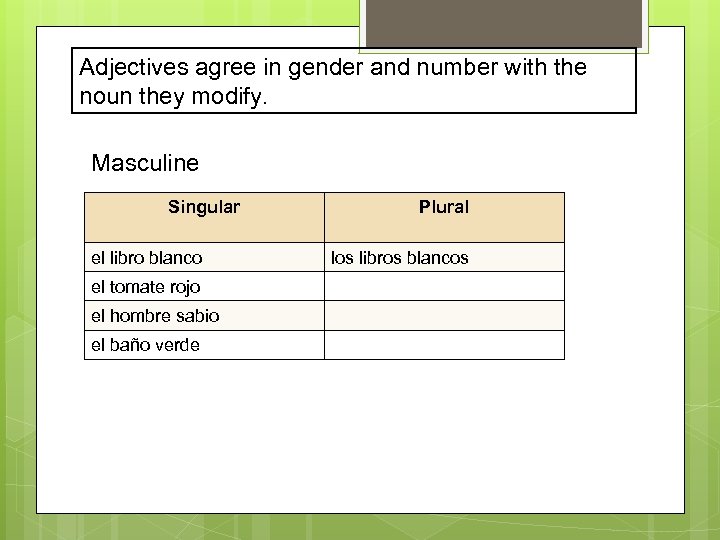 Adjectives agree in gender and number with the noun they modify.

Masculine

| Singular | Plural |
|---|---|
| el libro blanco | los libros blancos |
| el tomate rojo | |
| el hombre sabio | |
| el baño verde | |